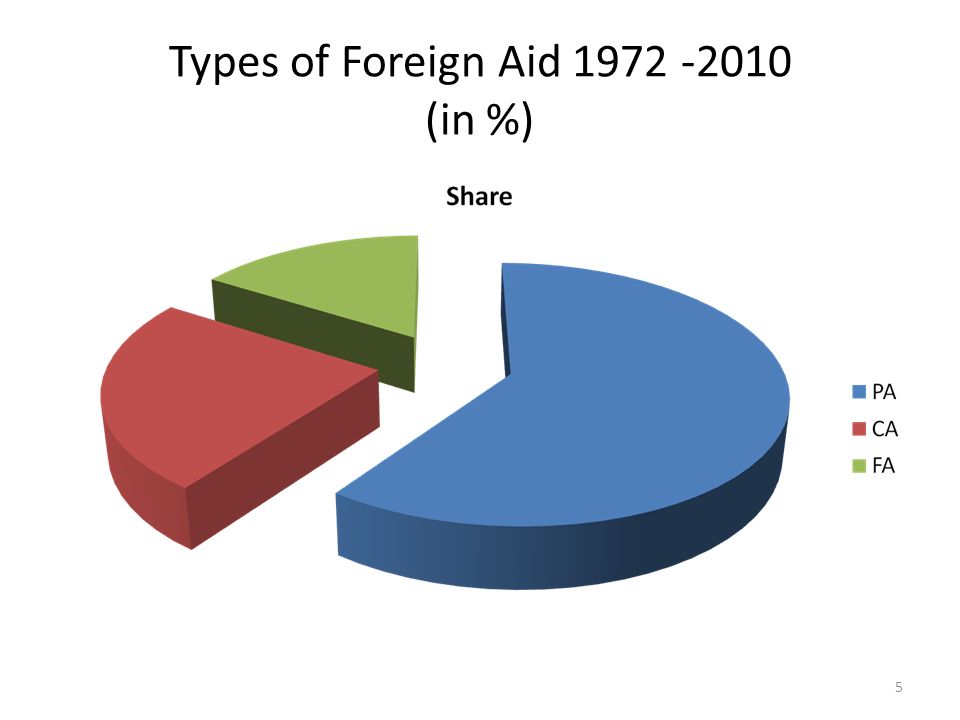 Types of Foreign Aid 1972 -2010
(in %)

Share

PA
CA
FA

5